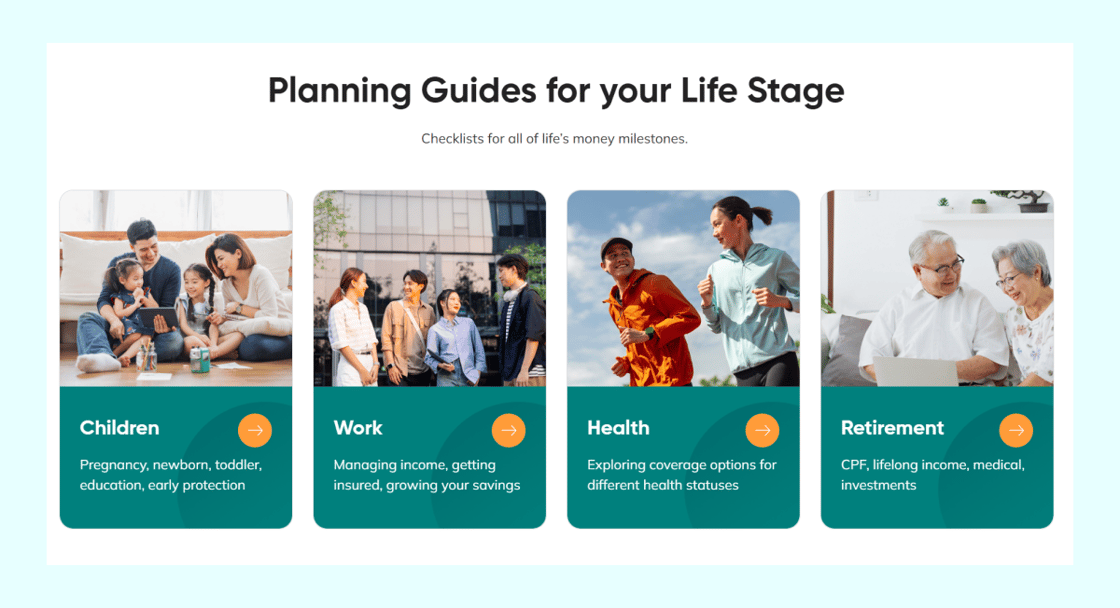 Planning Guides for your Life Stage

Checklists for all of life's money milestones.

Children

Pregnancy, newborn, toddler, education, early protection

Work

Managing income, getting insured, growing your savings

Health

Exploring coverage options for different health statuses

Retirement

CPF, lifelong income, medical, investments